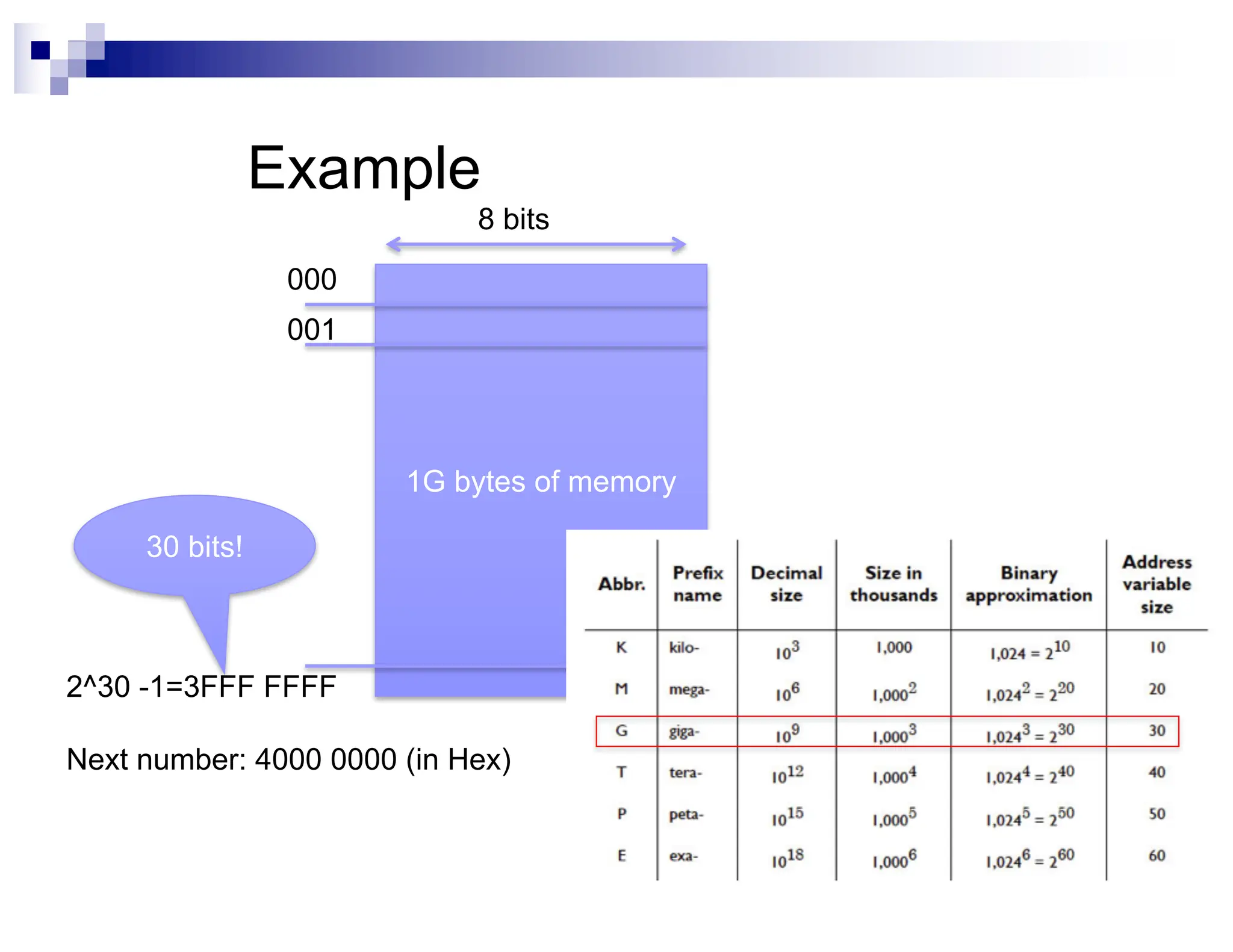 Example

8 bits

000

001

1G bytes of memory

30 bits!

2^30 -1=3FFF FFFF

Next number: 4000 0000 (in Hex)

| Abbr. | Prefix name | Decimal size | Size in thousands | Binary approximation | Address variable size |
|---|---|---|---|---|---|
| K | kilo- | $10^3$ | 1,000 | $1,024 = 2^{10}$ | 10 |
| M | mega- | $10^6$ | $1,000^2$ | $1,024^2 = 2^{20}$ | 20 |
| G | giga- | $10^9$ | $1,000^3$ | $1,024^3 = 2^{30}$ | 30 |
| T | tera- | $10^{12}$ | $1,000^4$ | $1,024^4 = 2^{40}$ | 40 |
| P | peta- | $10^{15}$ | $1,000^5$ | $1,024^5 = 2^{50}$ | 50 |
| E | exa- | $10^{18}$ | $1,000^6$ | $1,024^6 = 2^{60}$ | 60 |